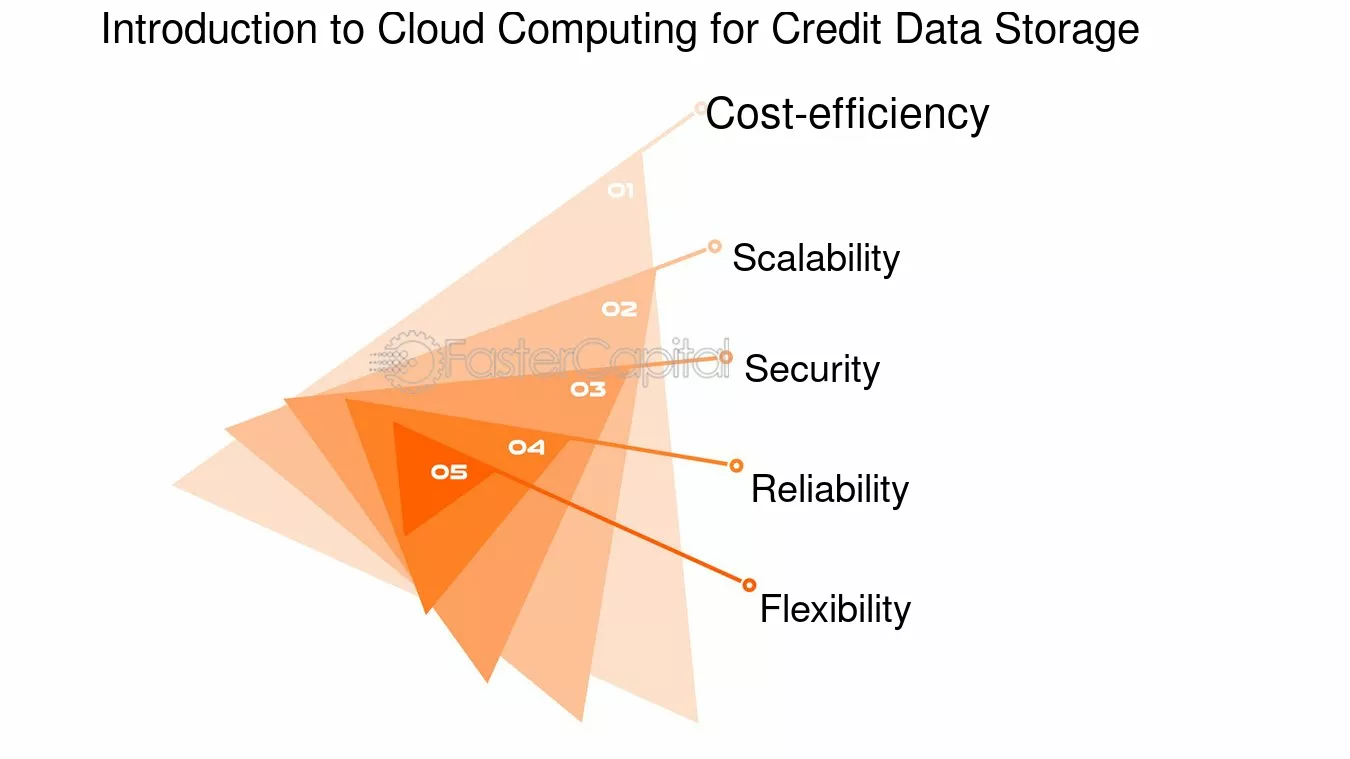 Introduction to Cloud Computing for Credit Data Storage

01
Cost-efficiency

02
Scalability

03
Security

04
Reliability

05
Flexibility

FasterCapital